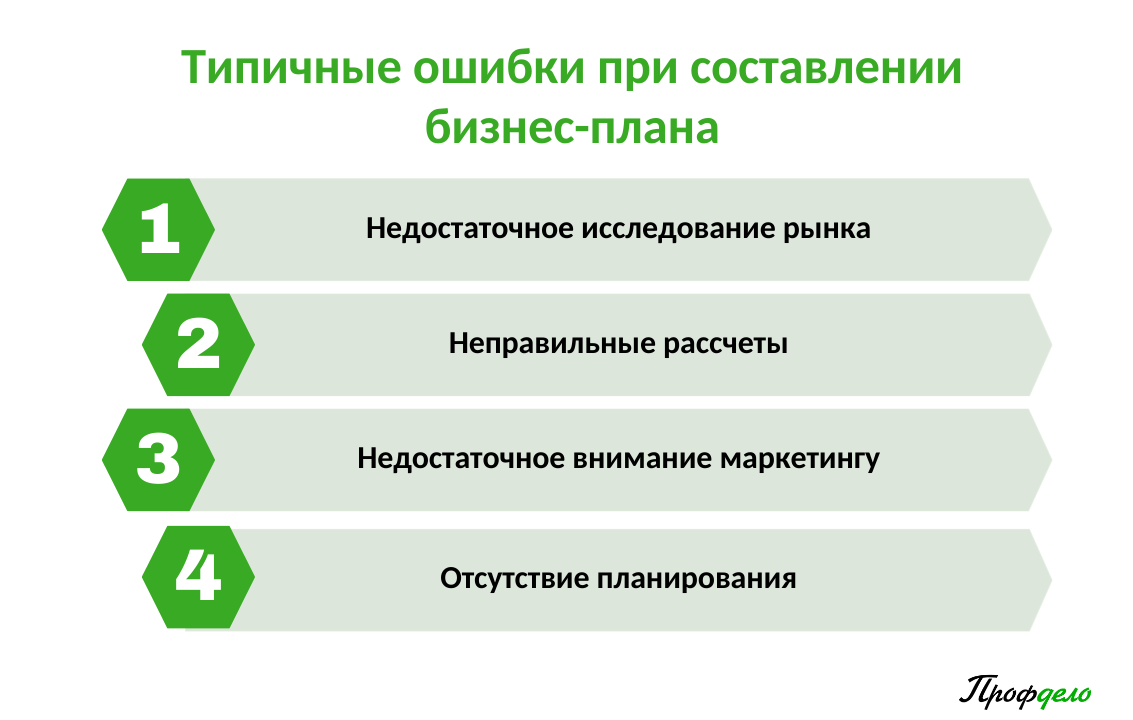 Типичные ошибки при составлении бизнес-плана

1

Недостаточное исследование рынка

2

Неправильные рассчеты

3

Недостаточное внимание маркетингу

4

Отсутствие планирования

Профдело